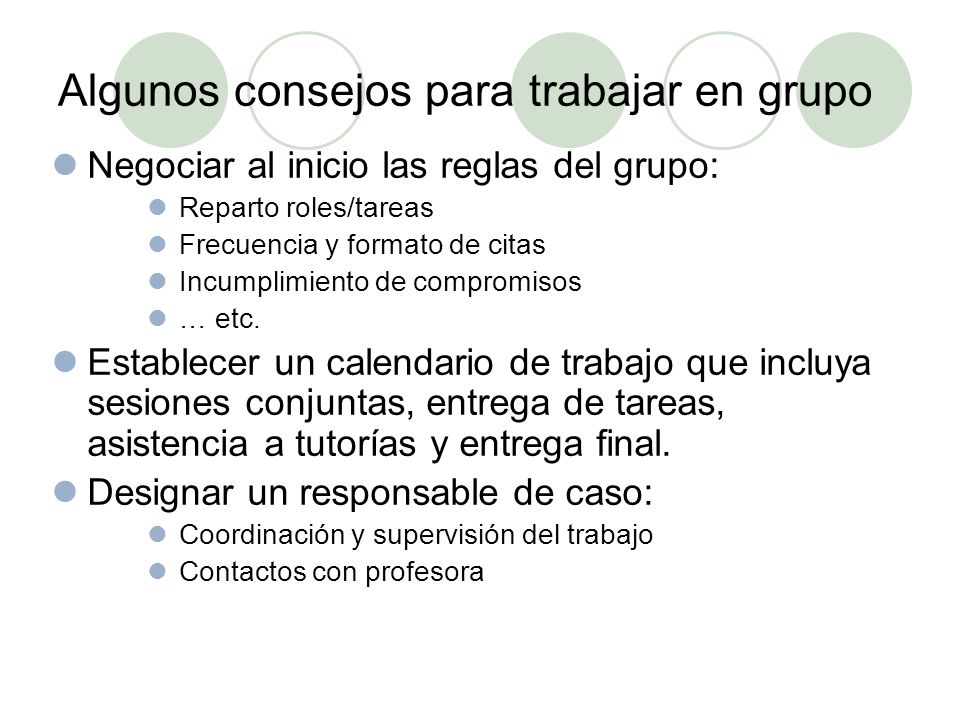 Algunos consejos para trabajar en grupo

Negociar al inicio las reglas del grupo:
Reparto roles/tareas
Frecuencia y formato de citas
Incumplimiento de compromisos
… etc.

Establecer un calendario de trabajo que incluya sesiones conjuntas, entrega de tareas, asistencia a tutorías y entrega final.

Designar un responsable de caso:
Coordinación y supervisión del trabajo
Contactos con profesora